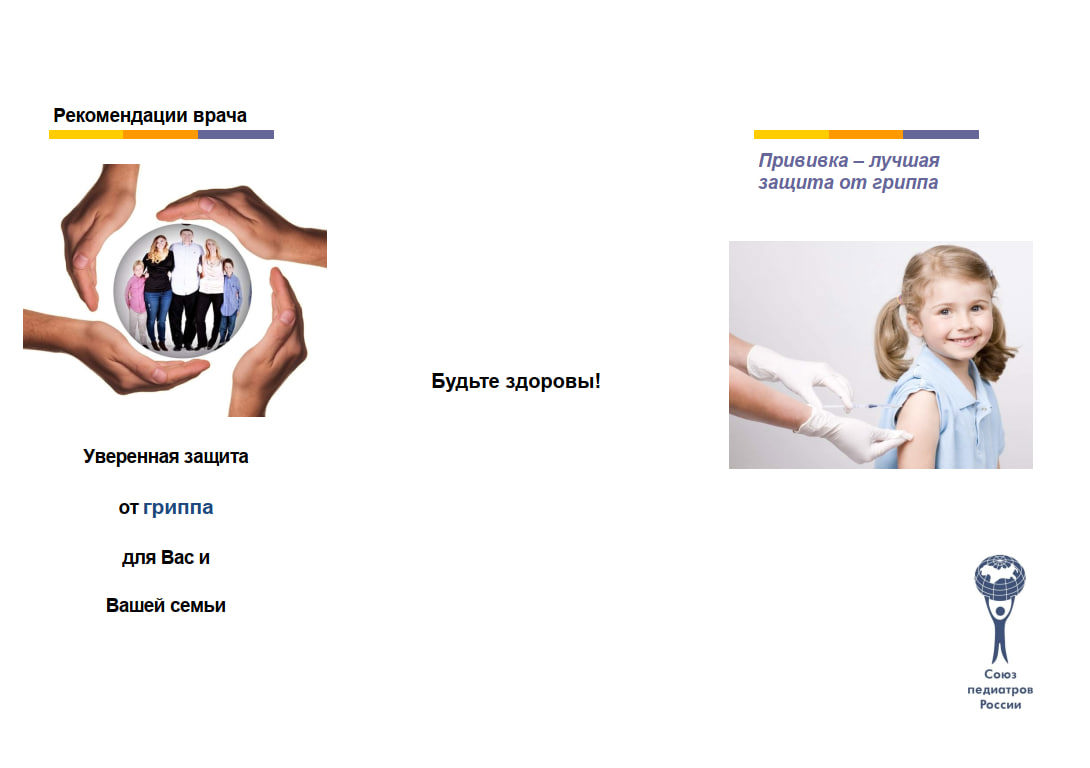 Рекомендации врача

Уверенная защита

от гриппа

для Вас и

Вашей семьи

Будьте здоровы!

Прививка – лучшая защита от гриппа

Союз педиатров России